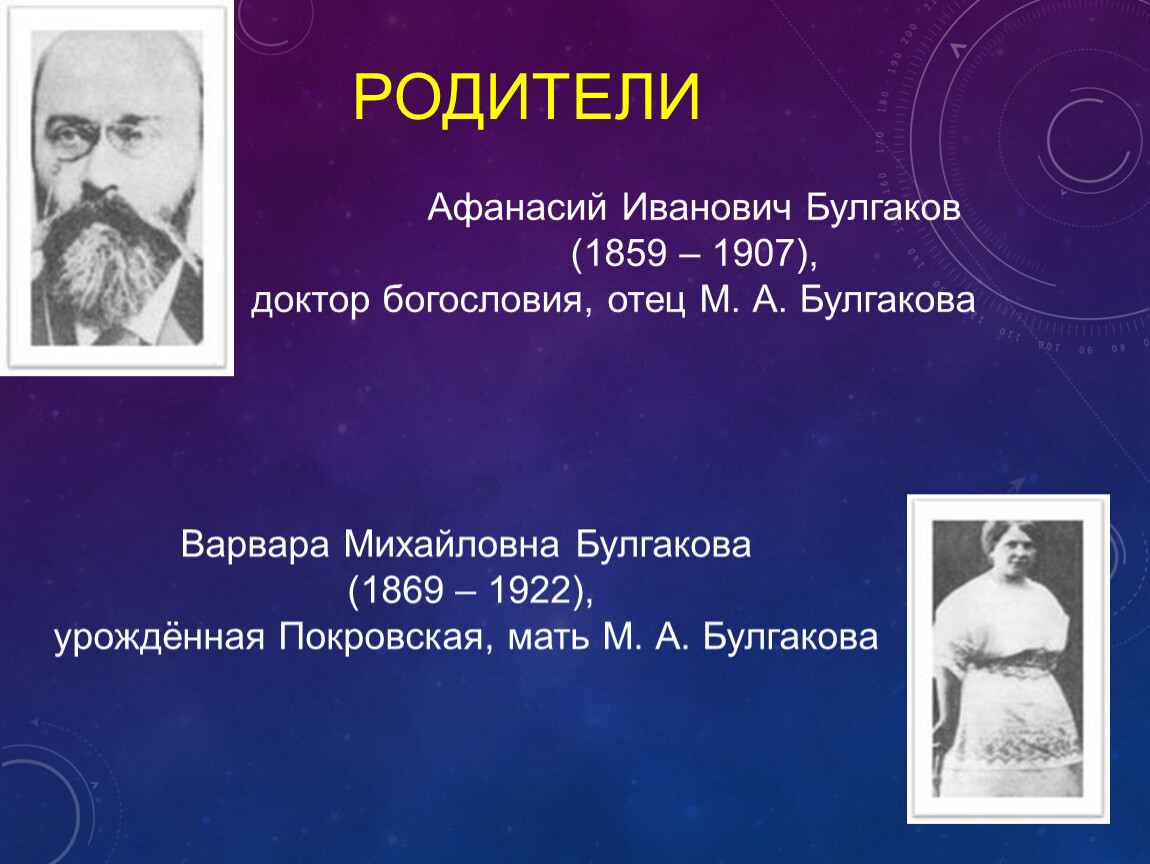 РОДИТЕЛИ

Афанасий Иванович Булгаков
(1859 – 1907),
доктор богословия, отец М. А. Булгакова

Варвара Михайловна Булгакова
(1869 – 1922),
урождённая Покровская, мать М. А. Булгакова